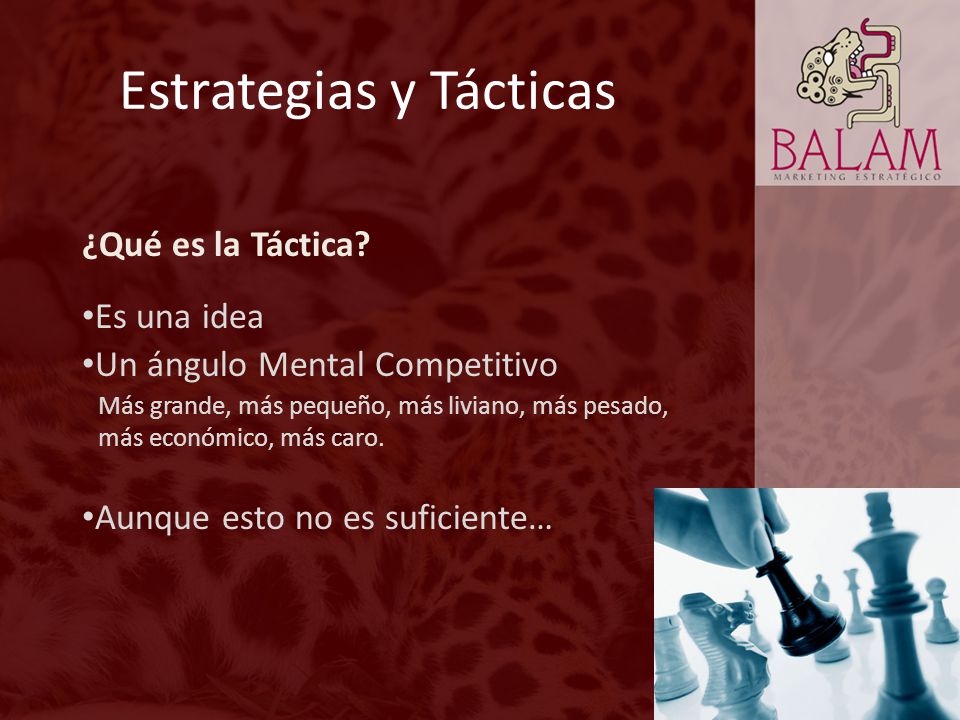 Estrategias y Tácticas

BALAM
MARKETING ESTRATÉGICO

¿Qué es la Táctica?

•Es una idea

•Un ángulo Mental Competitivo

Más grande, más pequeño, más liviano, más pesado, más económico, más caro.

•Aunque esto no es suficiente…